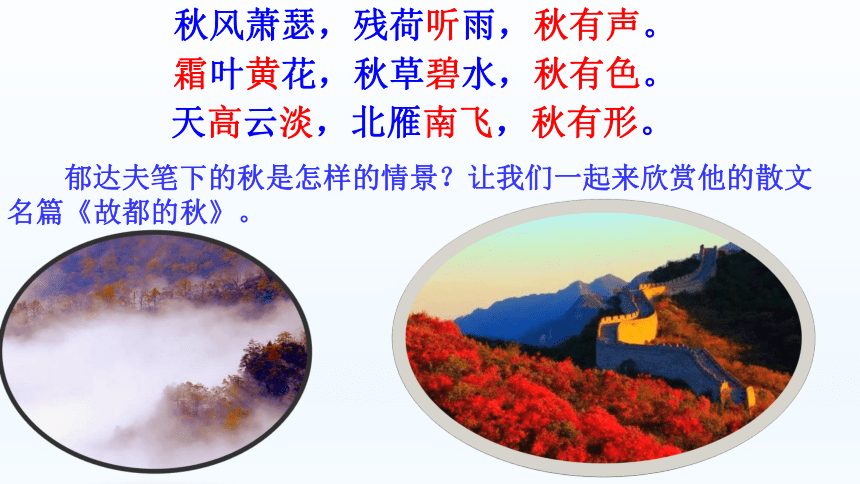 秋风萧瑟，残荷听雨，秋有声。
霜叶黄花，秋草碧水，秋有色。
天高云淡，北雁南飞，秋有形。

郁达夫笔下的秋是怎样的情景？让我们一起来欣赏他的散文名篇《故都的秋》。